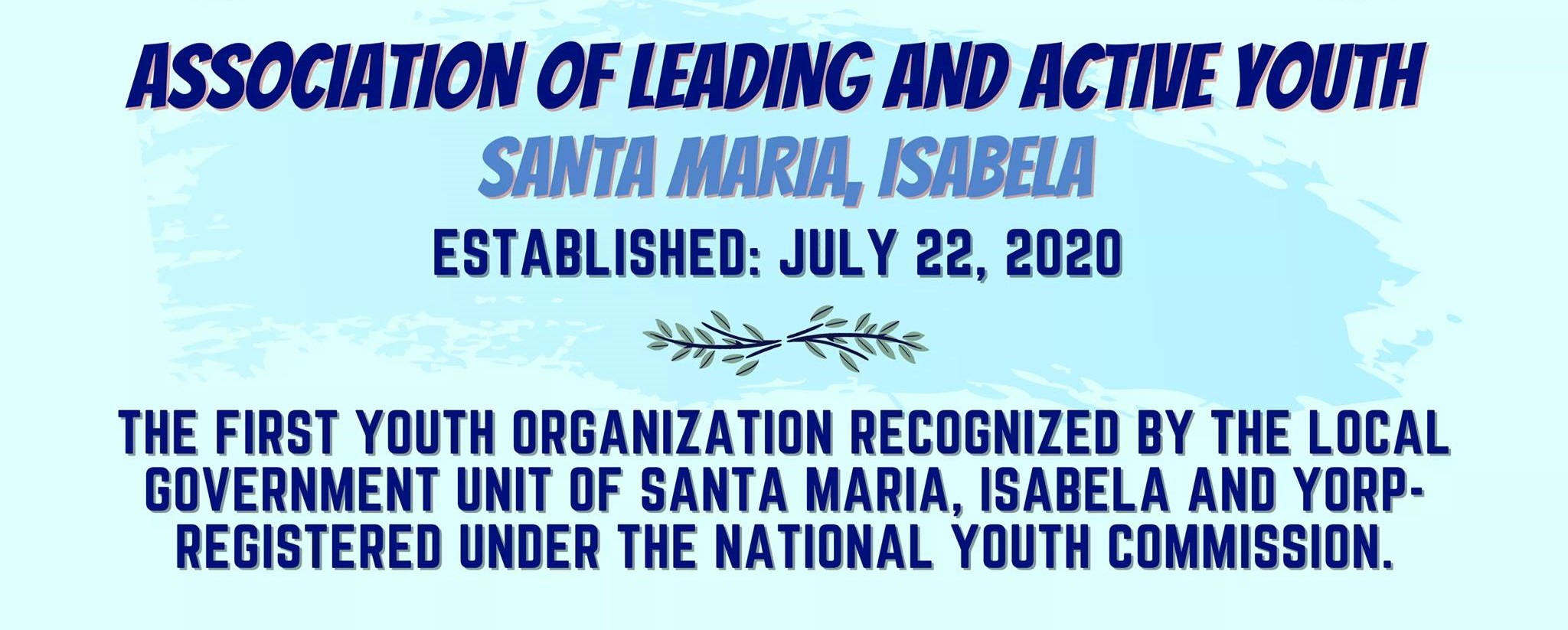 ASSOCIATION OF LEADING AND ACTIVE YOUTH
SANTA MARIA, ISABELA
ESTABLISHED: JULY 22, 2020

THE FIRST YOUTH ORGANIZATION RECOGNIZED BY THE LOCAL GOVERNMENT UNIT OF SANTA MARIA, ISABELA AND YORP-REGISTERED UNDER THE NATIONAL YOUTH COMMISSION.